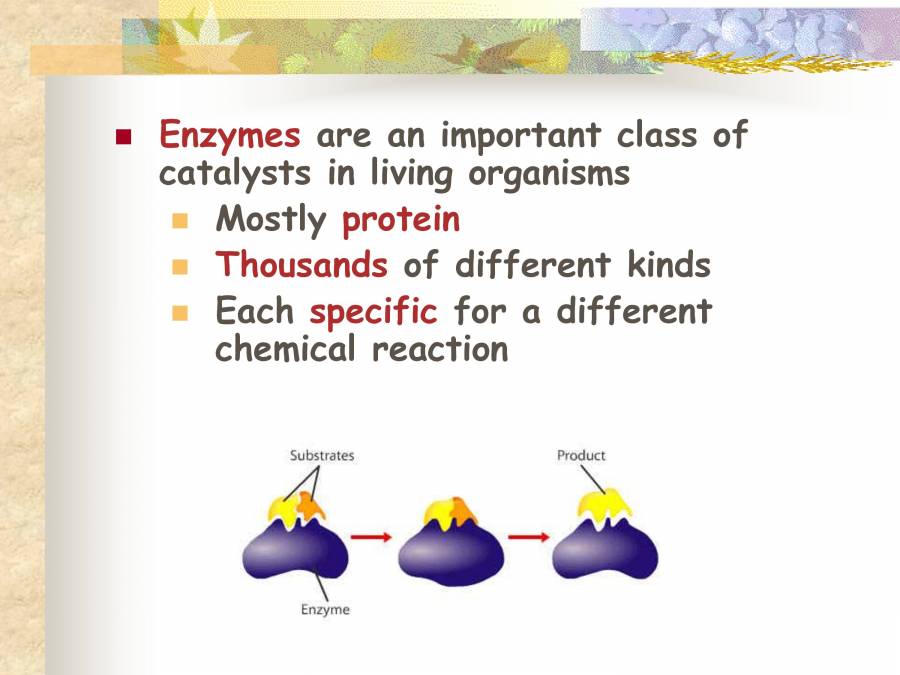 Enzymes are an important class of catalysts in living organisms

Mostly protein

Thousands of different kinds

Each specific for a different chemical reaction

Substrates

Product

Enzyme